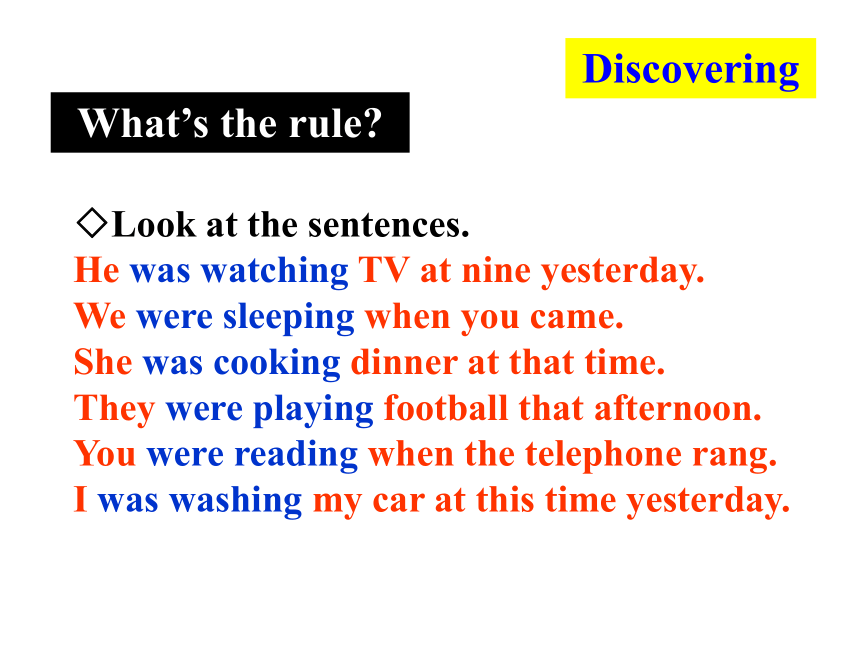 Discovering

What’s the rule?

◇Look at the sentences.
He was watching TV at nine yesterday.
We were sleeping when you came.
She was cooking dinner at that time.
They were playing football that afternoon.
You were reading when the telephone rang.
I was washing my car at this time yesterday.